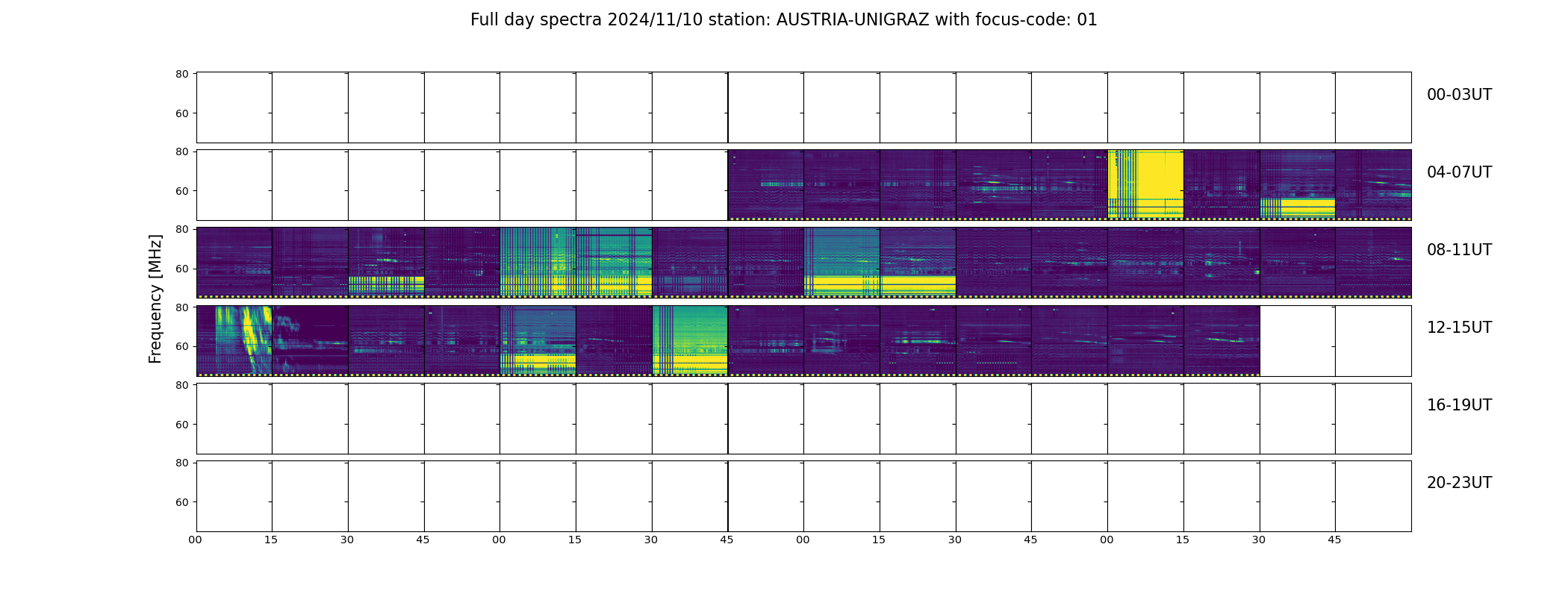 Full day spectra 2024/11/10 station: AUSTRIA-UNIGRAZ with focus-code: 01

Frequency [MHz]

80
60
00-03UT

80
60
04-07UT

80
60
08-11UT

80
60
12-15UT

80
60
16-19UT

80
60
20-23UT

00 15 30 45 00 15 30 45 00 15 30 45 00 15 30 45